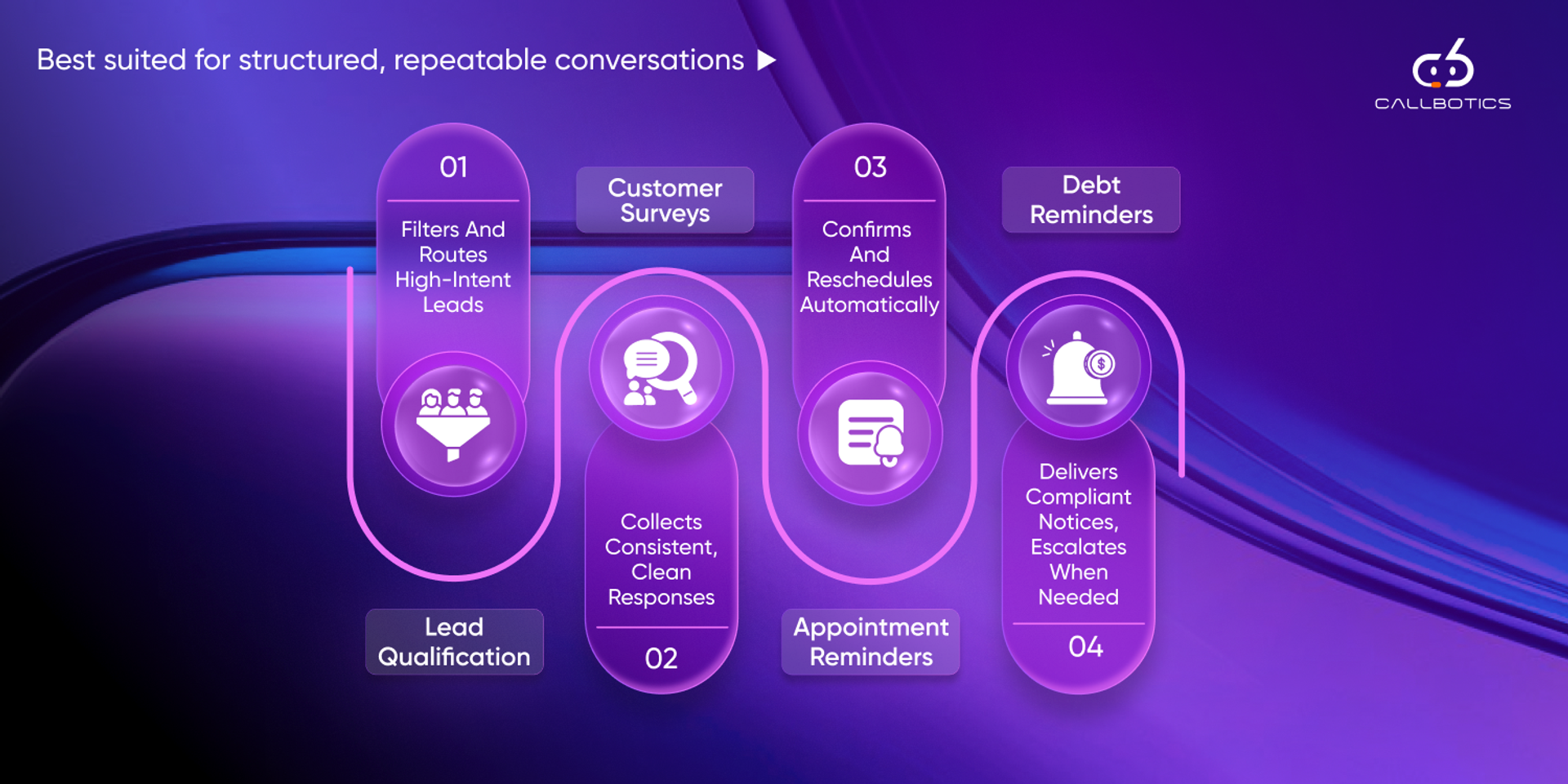 Best suited for structured, repeatable conversations ▶

CALLBOTICS

01

Filters And Routes High-Intent Leads

Lead Qualification

Customer Surveys

Collects Consistent, Clean Responses

02

03

Confirms And Reschedules Automatically

Appointment Reminders

Debt Reminders

Delivers Compliant Notices, Escalates When Needed

04